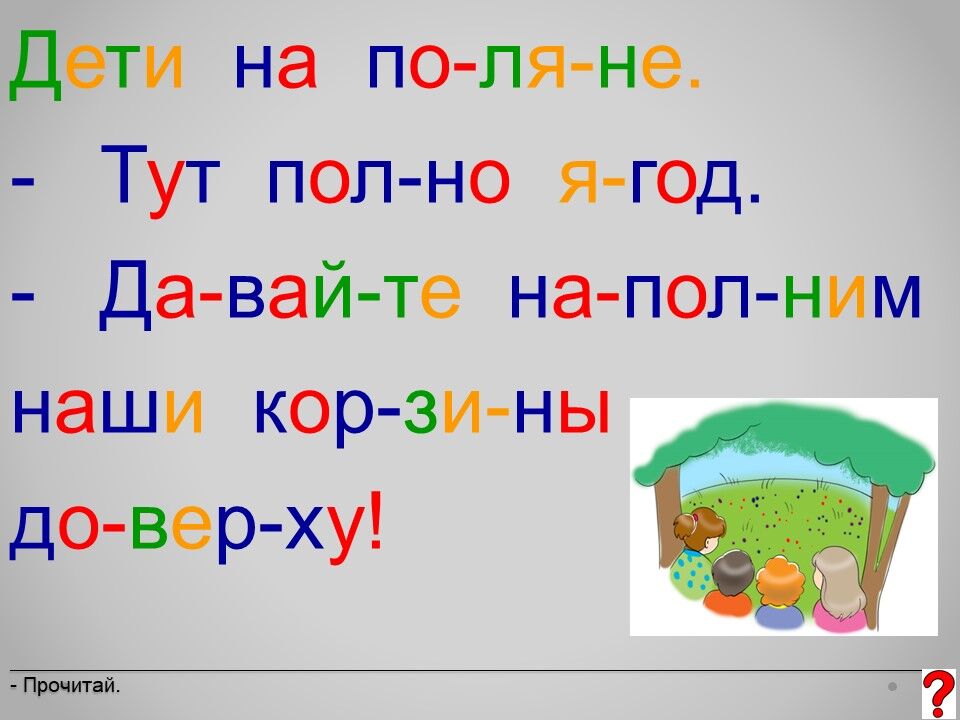 Дети на по-ля-не.

- Тут пол-но я-год.

- Да-вай-те на-пол-ним наши кор-зи-ны до-вер-ху!

- Прочитай.

?